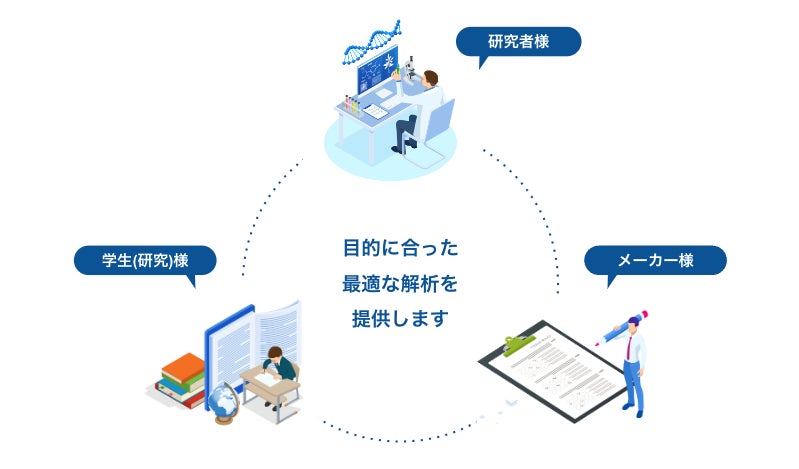 研究者様

学生(研究)様

目的に合った
最適な解析を
提供します

メーカー様